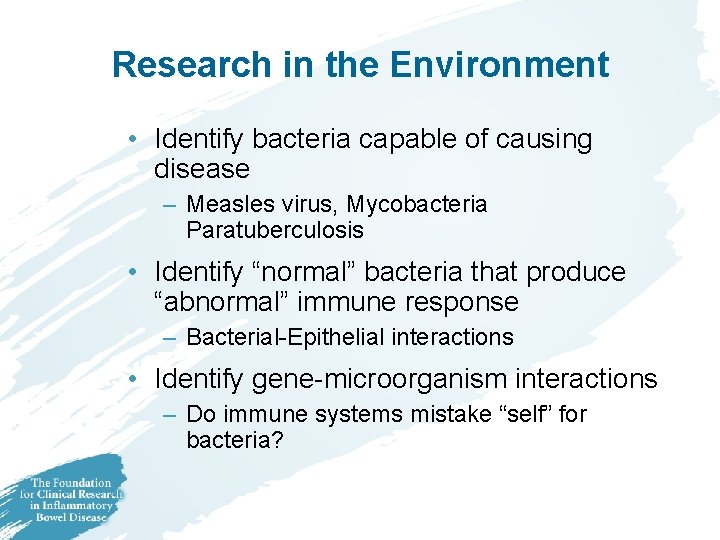 Research in the Environment

• Identify bacteria capable of causing disease
– Measles virus, Mycobacteria Paratuberculosis

• Identify “normal” bacteria that produce “abnormal” immune response
– Bacterial-Epithelial interactions

• Identify gene-microorganism interactions
– Do immune systems mistake “self” for bacteria?

The Foundation for Clinical Research in Inflammatory Bowel Disease